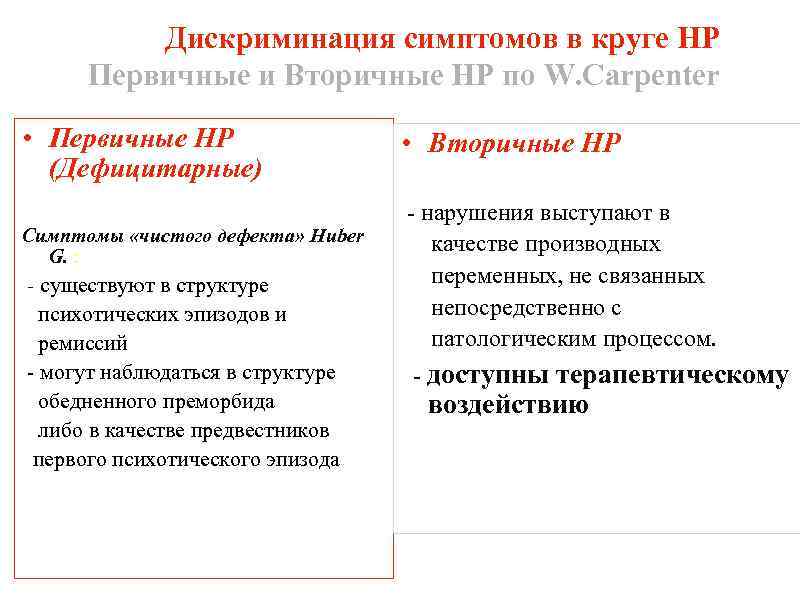 Дискриминация симптомов в круге НР
Первичные и Вторичные НР по W.Carpenter

• Первичные НР (Дефицитарные)

Симптомы «чистого дефекта» Huber G. :

- существуют в структуре психотических эпизодов и ремиссий
- могут наблюдаться в структуре обедненного преморбида либо в качестве предвестников первого психотического эпизода

• Вторичные НР

- нарушения выступают в качестве производных переменных, не связанных непосредственно с патологическим процессом.
- доступны терапевтическому воздействию